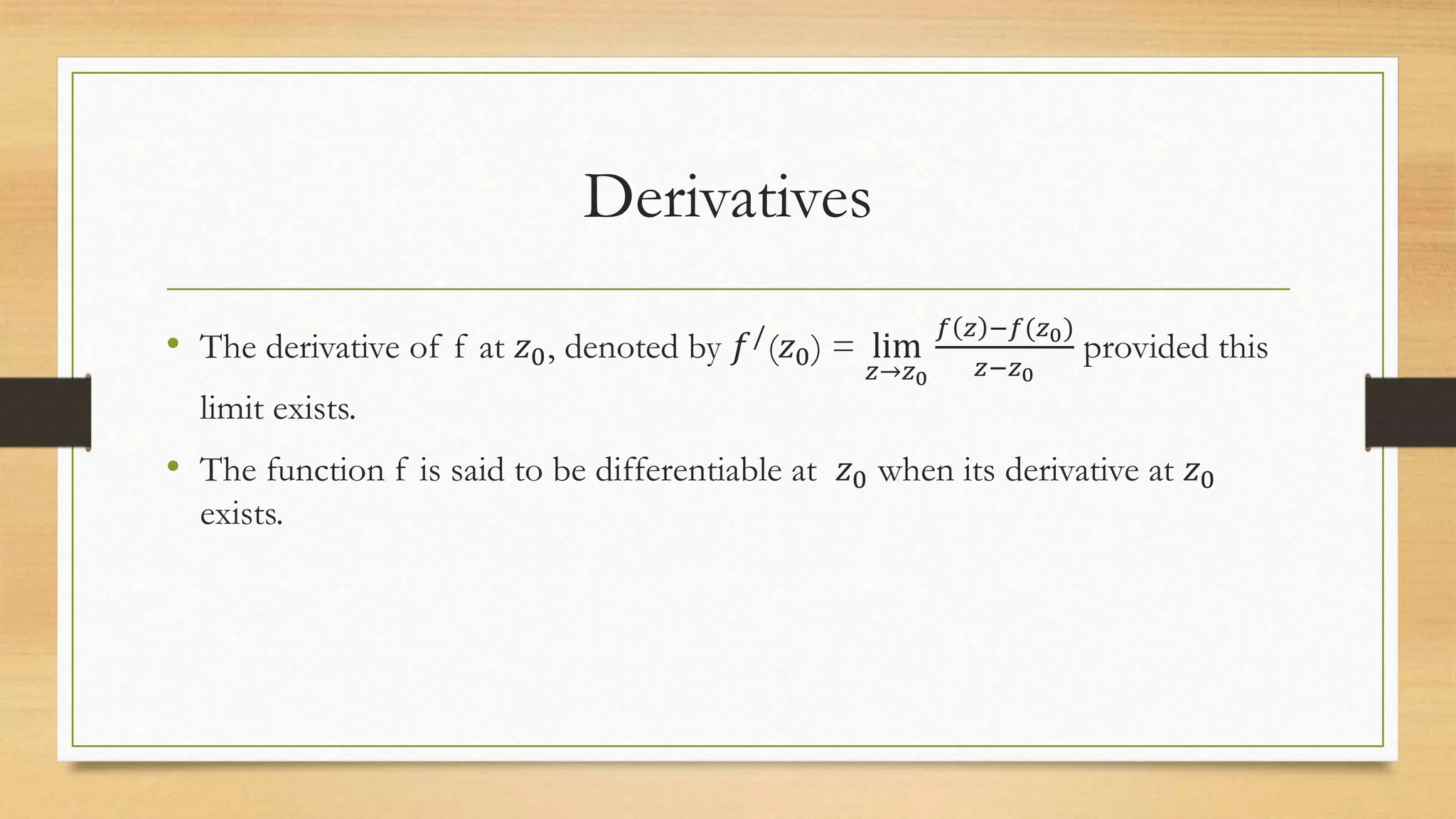 Derivatives

• The derivative of f at $z_0$, denoted by $f^{/}(z_0) = \lim_{z \to z_0} \frac{f(z)-f(z_0)}{z-z_0}$ provided this limit exists.

• The function f is said to be differentiable at $z_0$ when its derivative at $z_0$ exists.